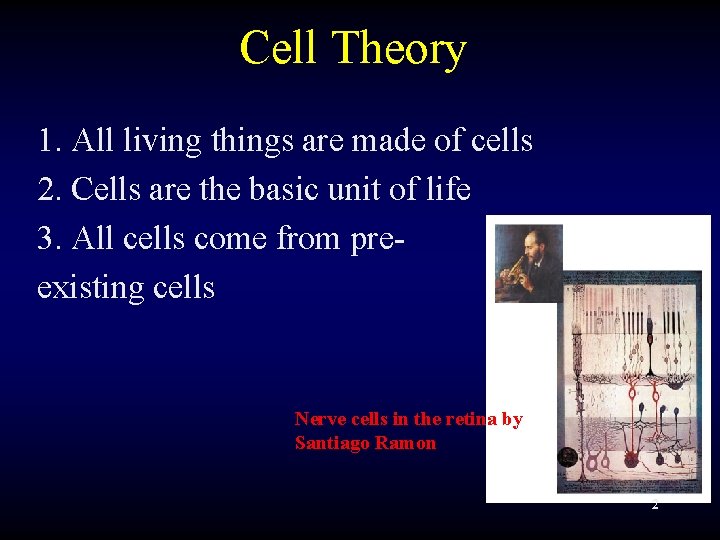 Cell Theory

1. All living things are made of cells
2. Cells are the basic unit of life
3. All cells come from pre-existing cells

Nerve cells in the retina by Santiago Ramon

2